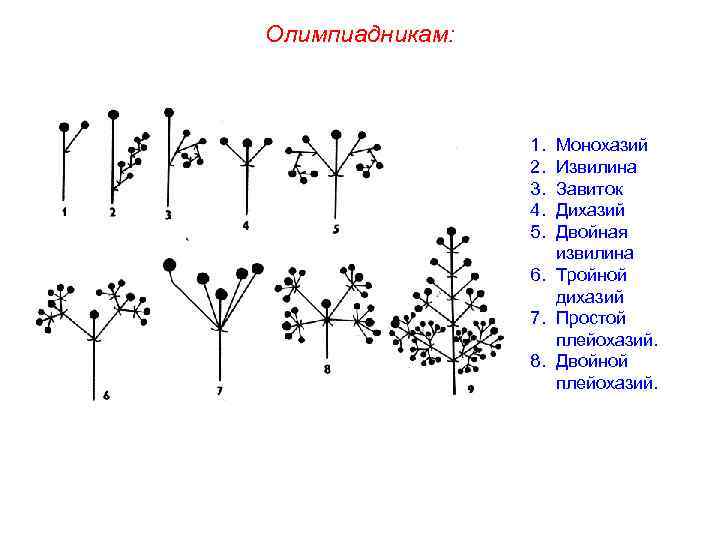 Олимпиадникам:

1 2 3 4 5

6 7 8 9

1. Монохазий
2. Извилина
3. Завиток
4. Дихазий
5. Двойная извилина
6. Тройной дихазий
7. Простой плейохазий.
8. Двойной плейохазий.